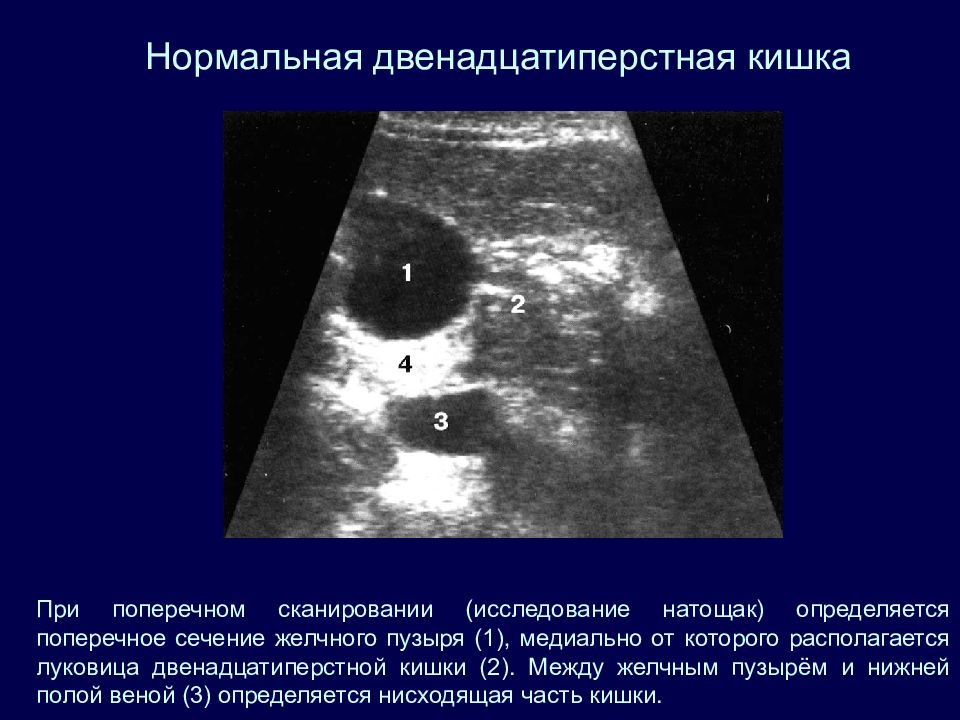 Нормальная двенадцатиперстная кишка

1

2

4

3

При поперечном сканировании (исследование натощак) определяется поперечное сечение желчного пузыря (1), медиально от которого располагается луковица двенадцатиперстной кишки (2). Между желчным пузырём и нижней полой веной (3) определяется нисходящая часть кишки.